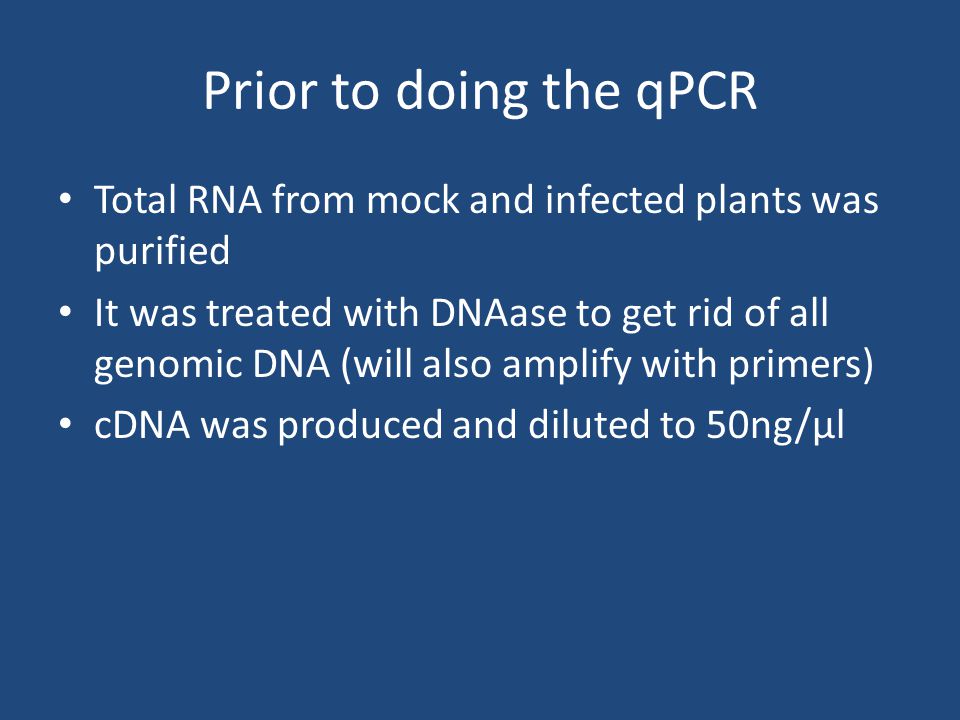 Prior to doing the qPCR

• Total RNA from mock and infected plants was purified
• It was treated with DNAase to get rid of all genomic DNA (will also amplify with primers)
• cDNA was produced and diluted to 50ng/µl